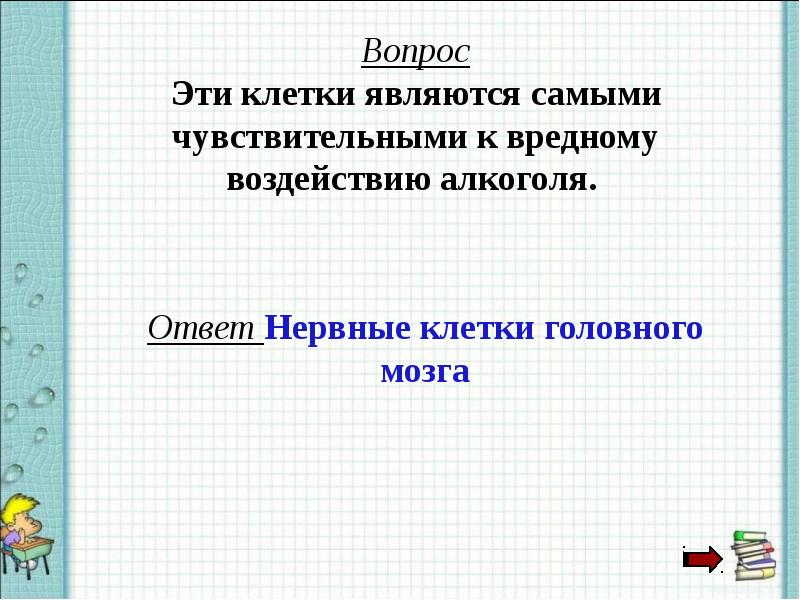 Вопрос
Эти клетки являются самыми чувствительными к вредному воздействию алкоголя.

Ответ Нервные клетки головного мозга